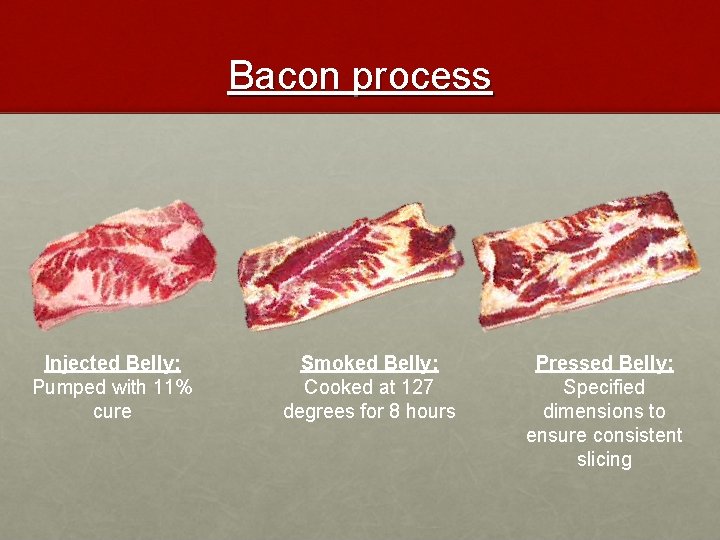 Bacon process

Injected Belly:
Pumped with 11% cure

Smoked Belly:
Cooked at 127 degrees for 8 hours

Pressed Belly:
Specified dimensions to ensure consistent slicing